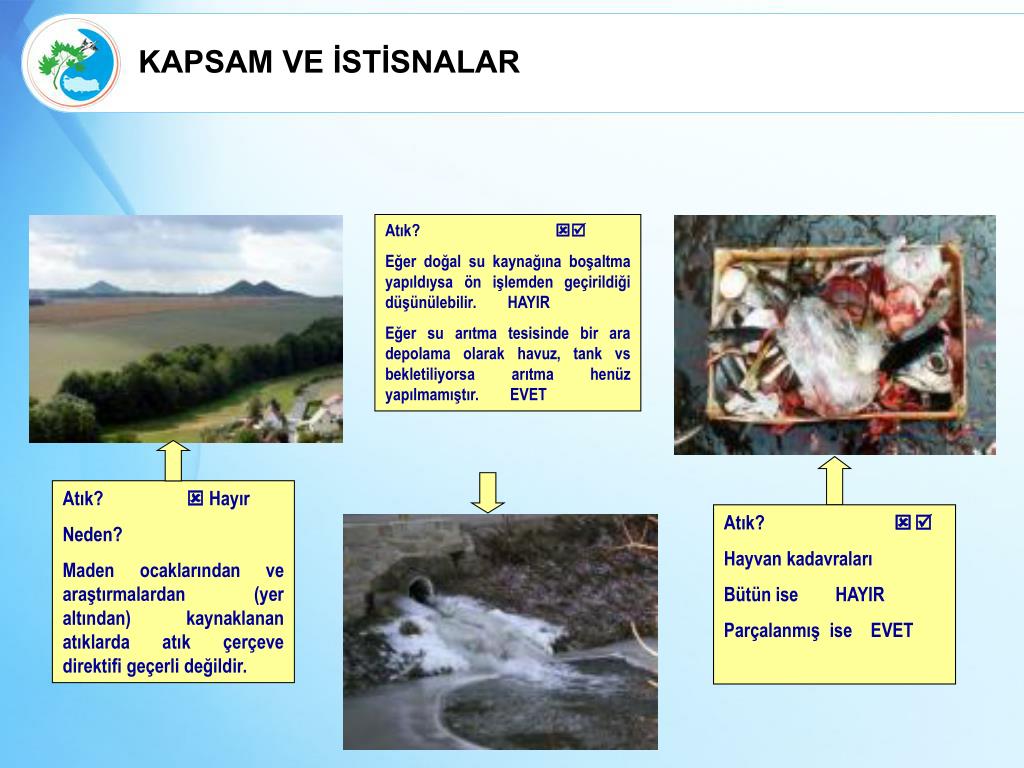 KAPSAM VE İSTİSNALAR

Atık? ☒☑

Eğer doğal su kaynağına boşaltma yapıldıysa ön işlemden geçirildiği düşünülebilir. HAYIR

Eğer su arıtma tesisinde bir ara depolama olarak havuz, tank vs bekletiliyorsa arıtma henüz yapılmamıştır. EVET

Atık? ☒ Hayır

Neden?

Maden ocaklarından ve araştırmalardan (yer altından) kaynaklanan atıklarda atık çerçeve direktifi geçerli değildir.

Atık? ☒☑

Hayvan kadavraları

Bütün ise HAYIR

Parçalanmış ise EVET